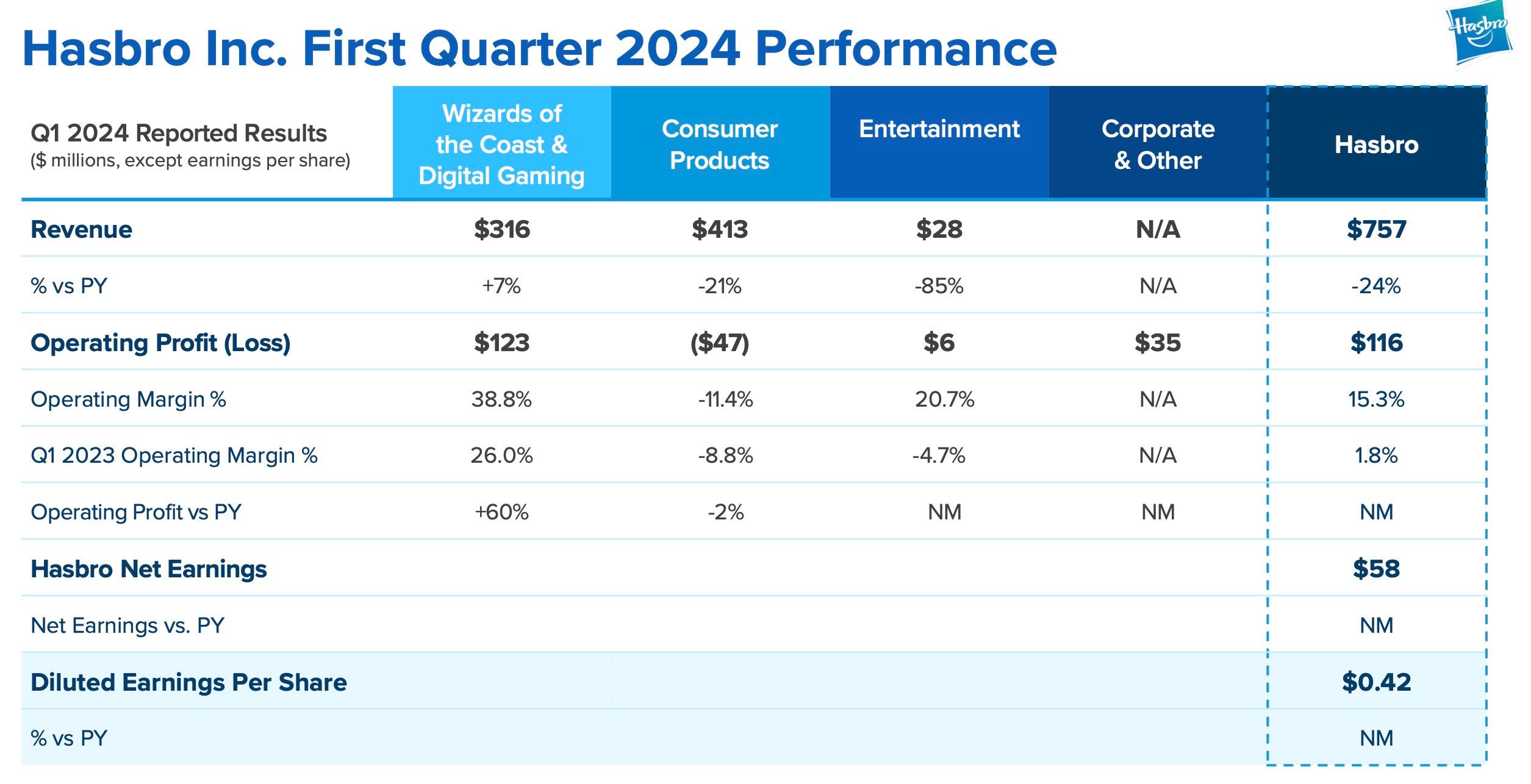 Hasbro Inc. First Quarter 2024 Performance

Hasbro

| Q1 2024 Reported Results ($ millions, except earnings per share) | Wizards of the Coast & Digital Gaming | Consumer Products | Entertainment | Corporate & Other | Hasbro |
|---|---|---|---|---|---|
| Revenue | \$316 | \$413 | \$28 | N/A | \$757 |
| % vs PY | +7% | -21% | -85% | N/A | -24% |
| Operating Profit (Loss) | \$123 | (\$47) | \$6 | \$35 | \$116 |
| Operating Margin % | 38.8% | -11.4% | 20.7% | N/A | 15.3% |
| Q1 2023 Operating Margin % | 26.0% | -8.8% | -4.7% | N/A | 1.8% |
| Operating Profit vs PY | +60% | -2% | NM | NM | NM |
| Hasbro Net Earnings | | | | | \$58 |
| Net Earnings vs. PY | | | | | NM |
| Diluted Earnings Per Share | | | | | \$0.42 |
| % vs PY | | | | | NM |